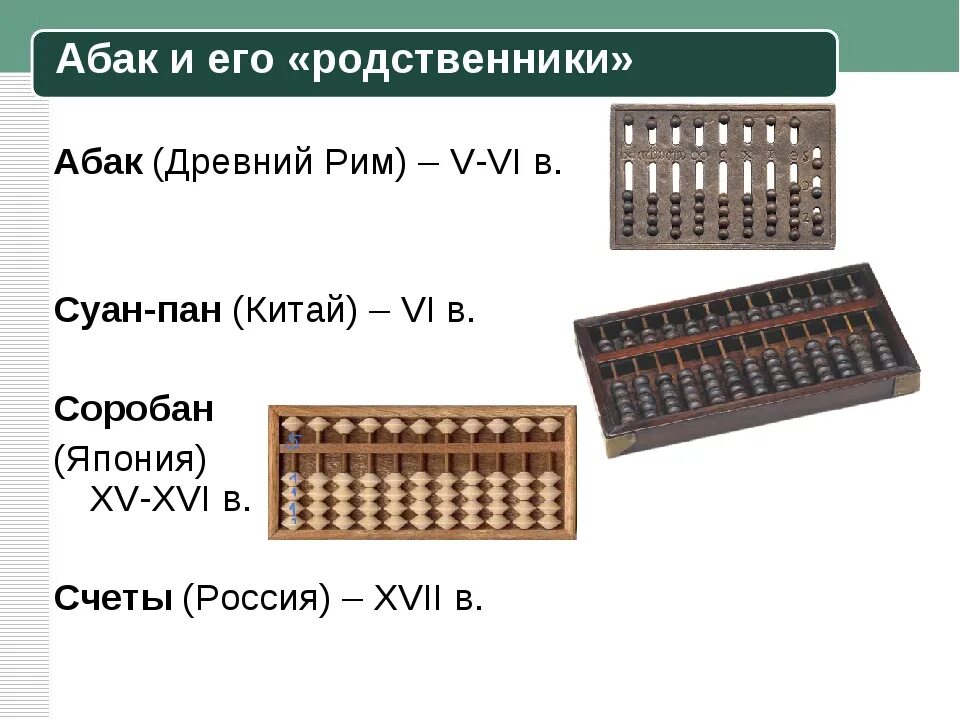 Абак и его «родственники»

Абак (Древний Рим) – V-VI в.

Суан-пан (Китай) – VI в.

Соробан (Япония) XV-XVI в.

Счеты (Россия) – XVII в.